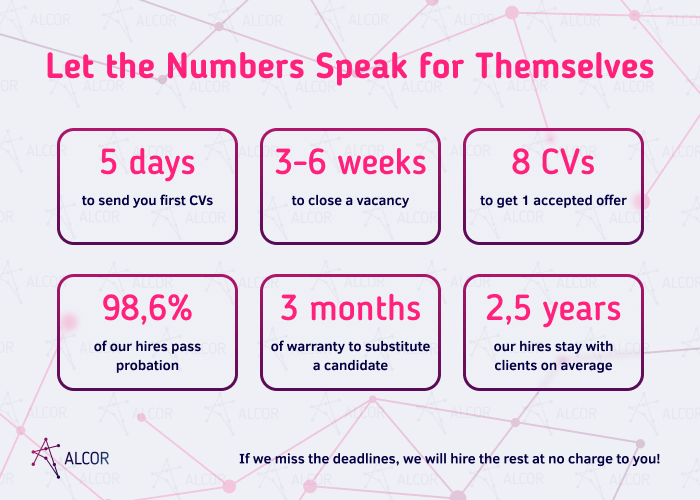 Let the Numbers Speak for Themselves

5 days
to send you first CVs

3-6 weeks
to close a vacancy

8 CVs
to get 1 accepted offer

98,6%
of our hires pass probation

3 months
of warranty to substitute a candidate

2,5 years
our hires stay with clients on average

ALCOR

If we miss the deadlines, we will hire the rest at no charge to you!